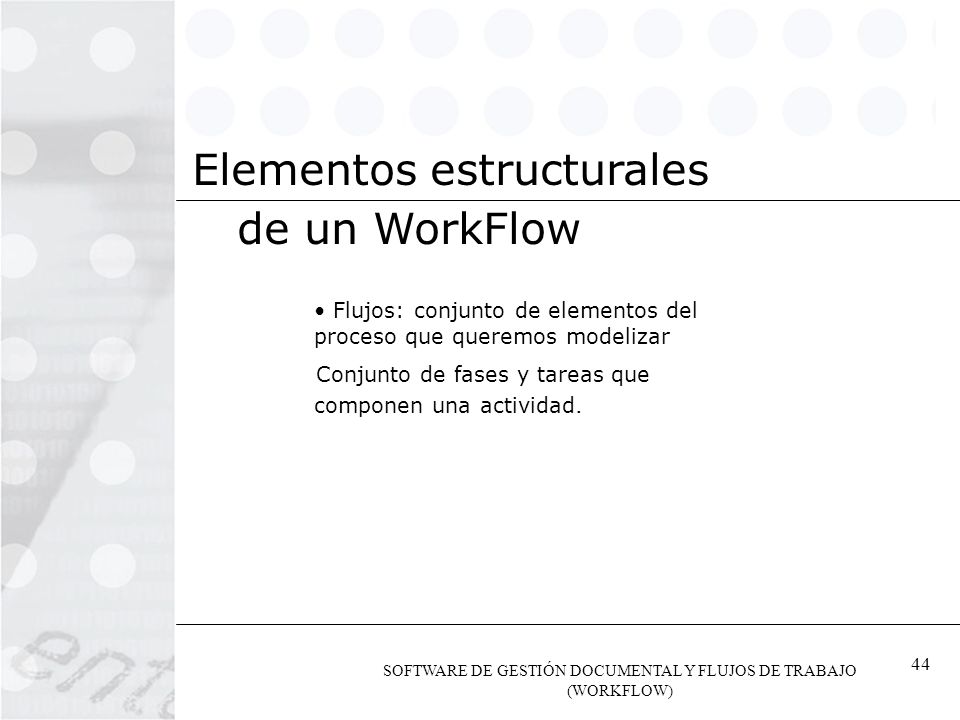 Elementos estructurales de un WorkFlow

• Flujos: conjunto de elementos del proceso que queremos modelizar

Conjunto de fases y tareas que componen una actividad.

SOFTWARE DE GESTIÓN DOCUMENTAL Y FLUJOS DE TRABAJO (WORKFLOW)

44